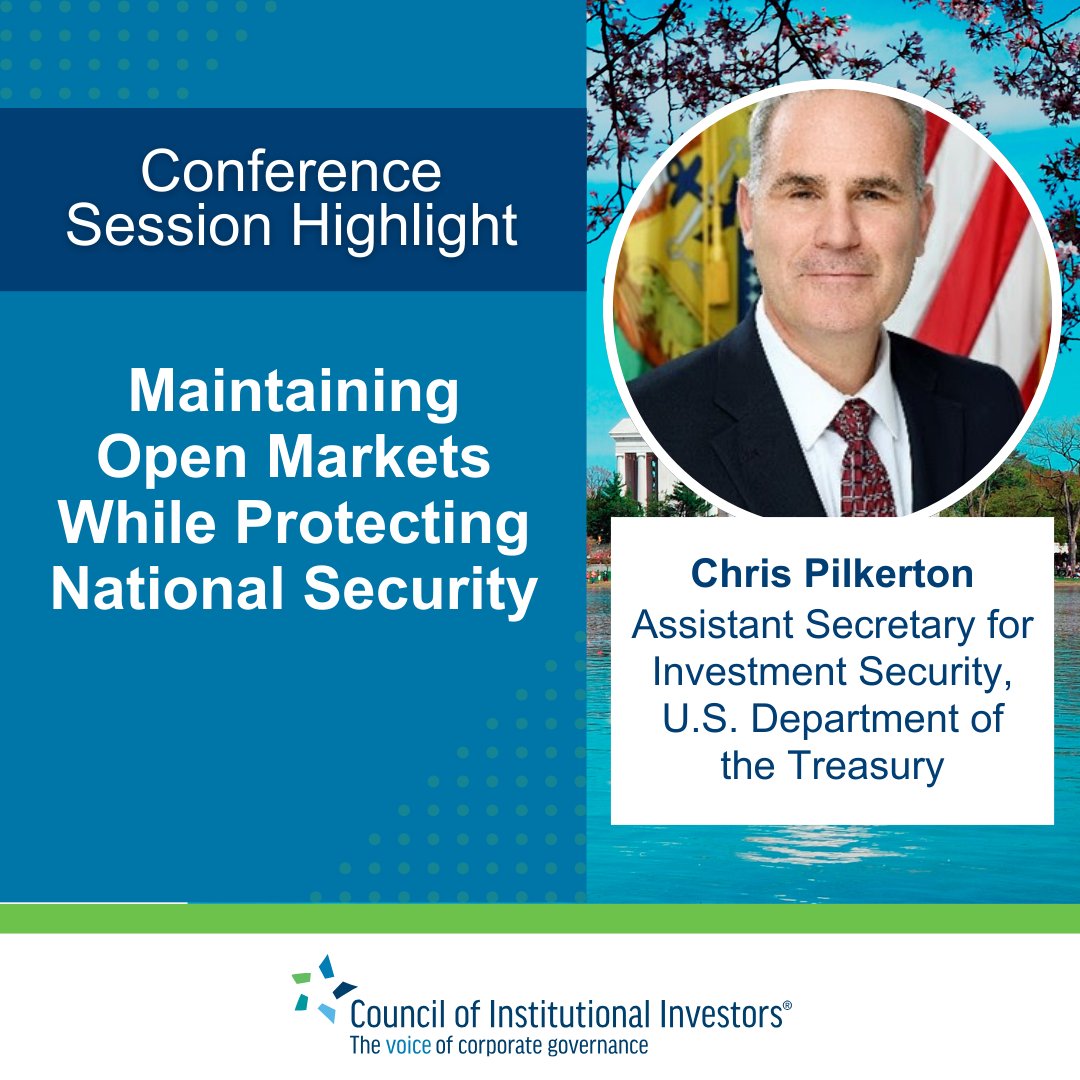 Conference Session Highlight

Maintaining Open Markets While Protecting National Security

Chris Pilkerton
Assistant Secretary for Investment Security, U.S. Department of the Treasury

Council of Institutional Investors®
The voice of corporate governance